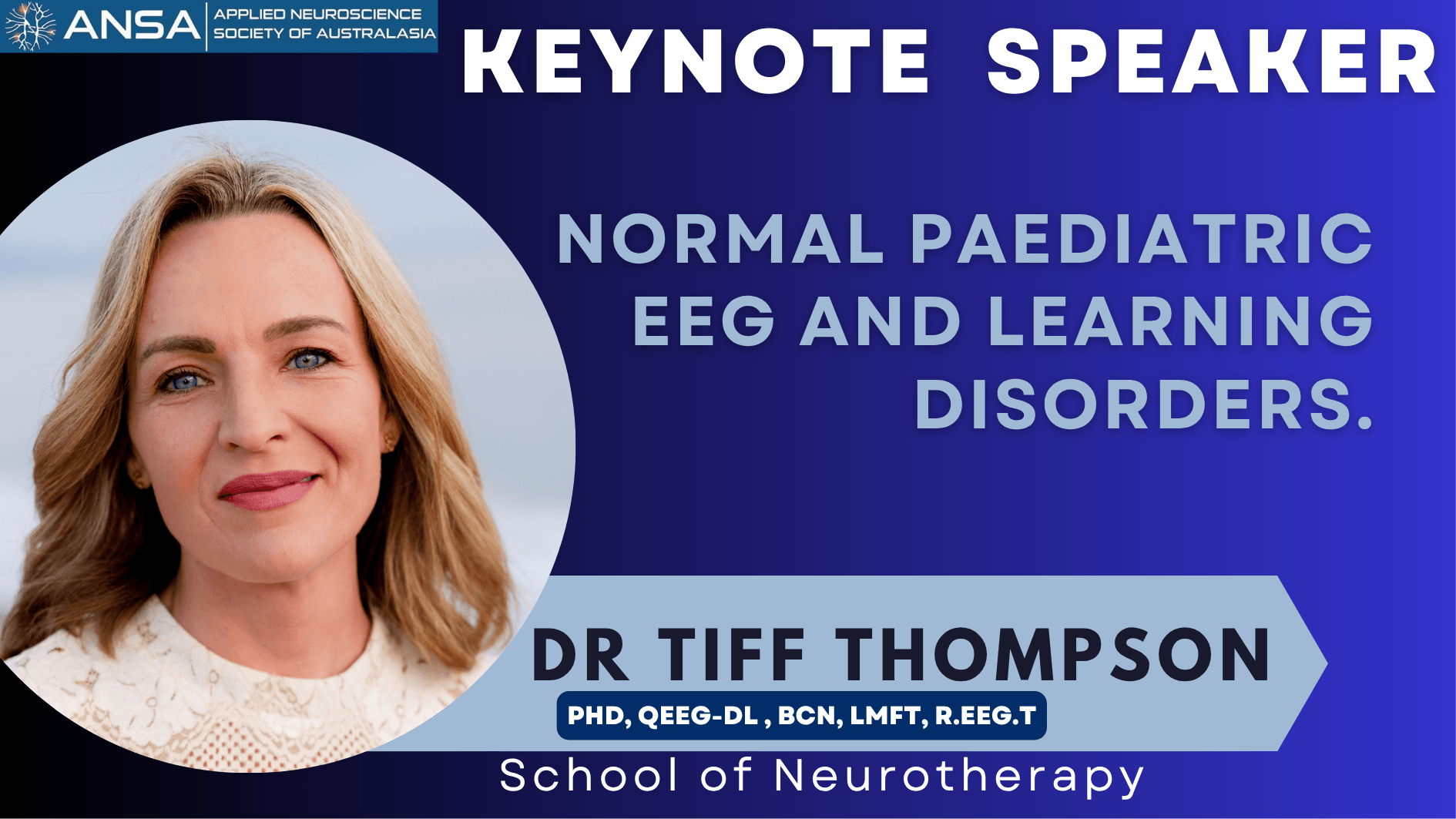 ANSA APPLIED NEUROSCIENCE SOCIETY OF AUSTRALASIA

KEYNOTE SPEAKER

NORMAL PAEDIATRIC EEG AND LEARNING DISORDERS.

DR TIFF THOMPSON

PHD, QEEG-DL , BCN, LMFT, R.EEG.T

School of Neurotherapy